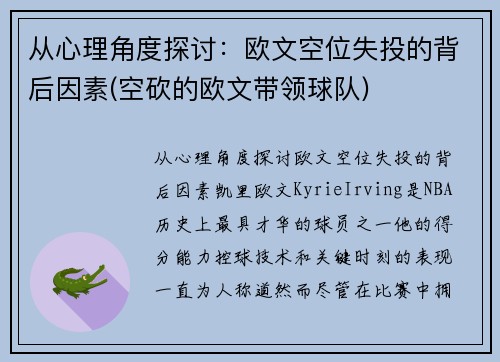 从心理角度探讨：欧文空位失投的背后因素(空砍的欧文带领球队)

从心理角度探讨欧文空位失投的背后因素凯里欧文KyrieIrving是NBA历史上最具才华的球员之一他的得分能力控球技术和关键时刻的表现一直为人称道然而尽管在比赛中拥